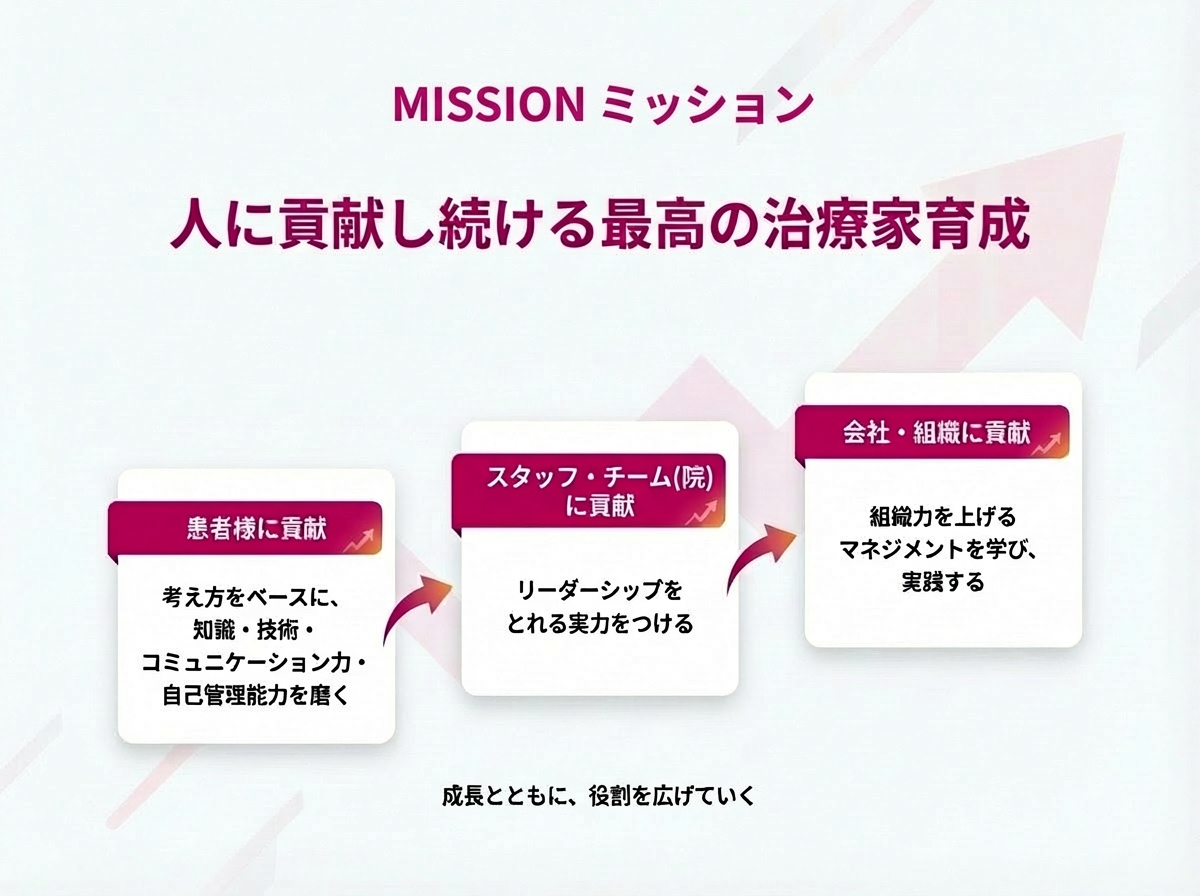 MISSION ミッション

人に貢献し続ける最高の治療家育成

患者様に貢献

考え方をベースに、
知識・技術・
コミュニケーション力・
自己管理能力を磨く

スタッフ・チーム(院)
に貢献

リーダーシップを
とれる実力をつける

会社・組織に貢献

組織力を上げる
マネジメントを学び、
実践する

成長とともに、役割を広げていく